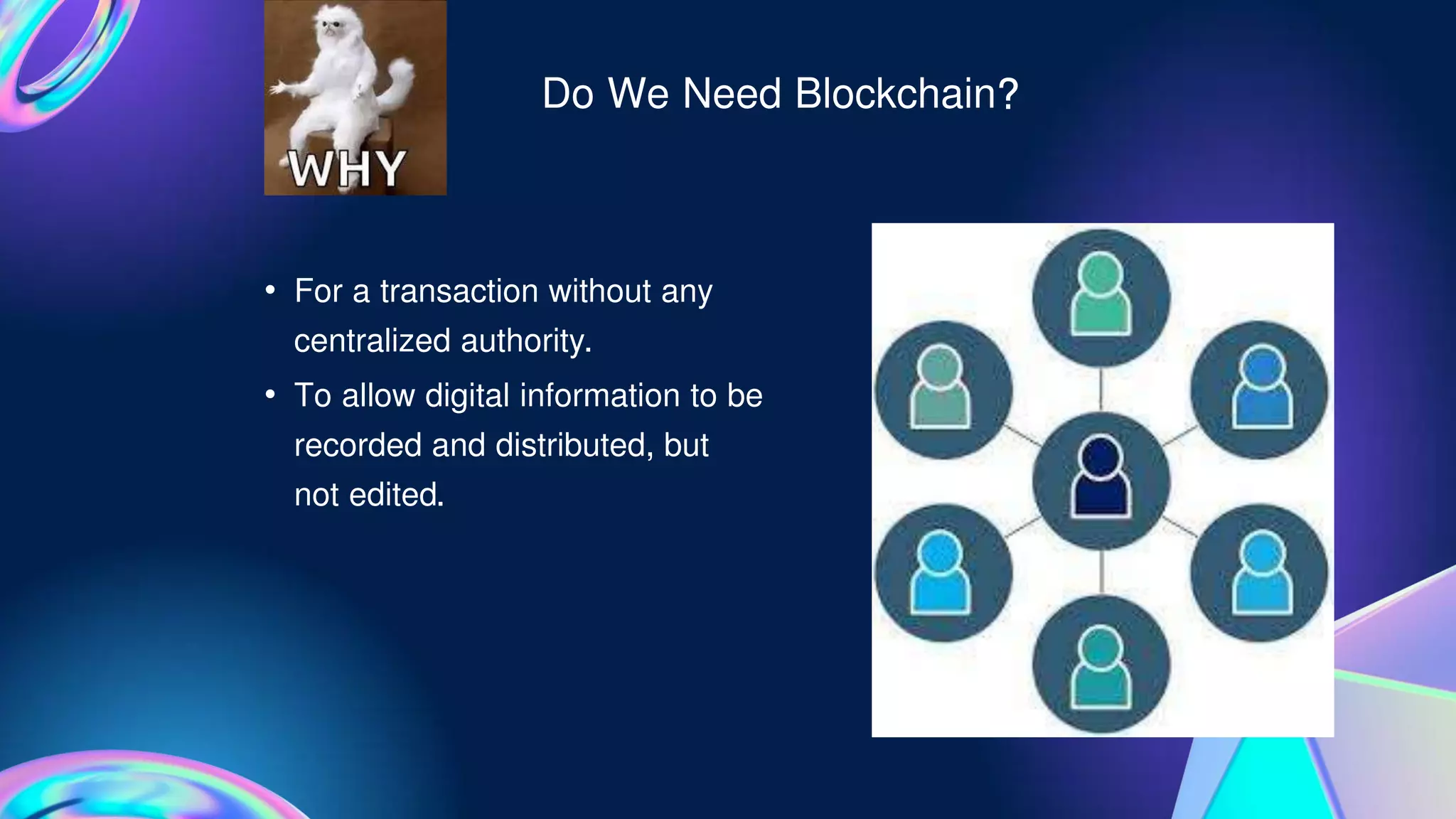 WHY

Do We Need Blockchain?

• For a transaction without any centralized authority.
• To allow digital information to be recorded and distributed, but not edited.